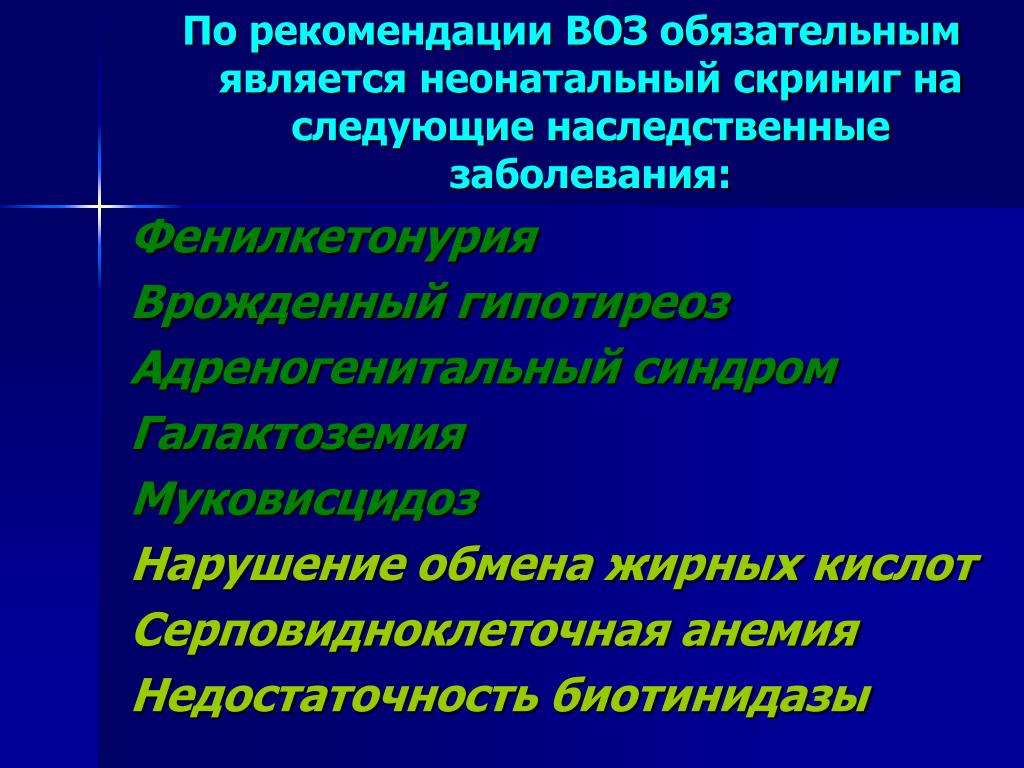 По рекомендации ВОЗ обязательным является неонатальный скриниг на следующие наследственные заболевания:

Фенилкетонурия
Врожденный гипотиреоз
Адреногенитальный синдром
Галактоземия
Муковисцидоз
Нарушение обмена жирных кислот
Серповидноклеточная анемия
Недостаточность биотинидазы